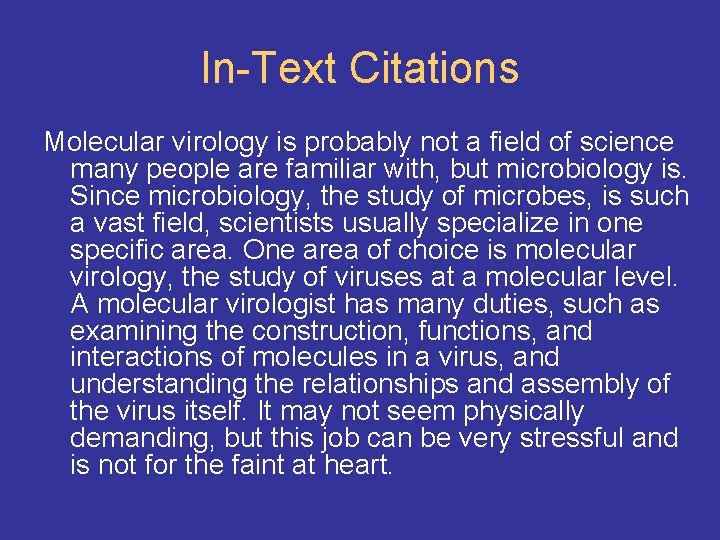 In-Text Citations

Molecular virology is probably not a field of science many people are familiar with, but microbiology is. Since microbiology, the study of microbes, is such a vast field, scientists usually specialize in one specific area. One area of choice is molecular virology, the study of viruses at a molecular level. A molecular virologist has many duties, such as examining the construction, functions, and interactions of molecules in a virus, and understanding the relationships and assembly of the virus itself. It may not seem physically demanding, but this job can be very stressful and is not for the faint at heart.